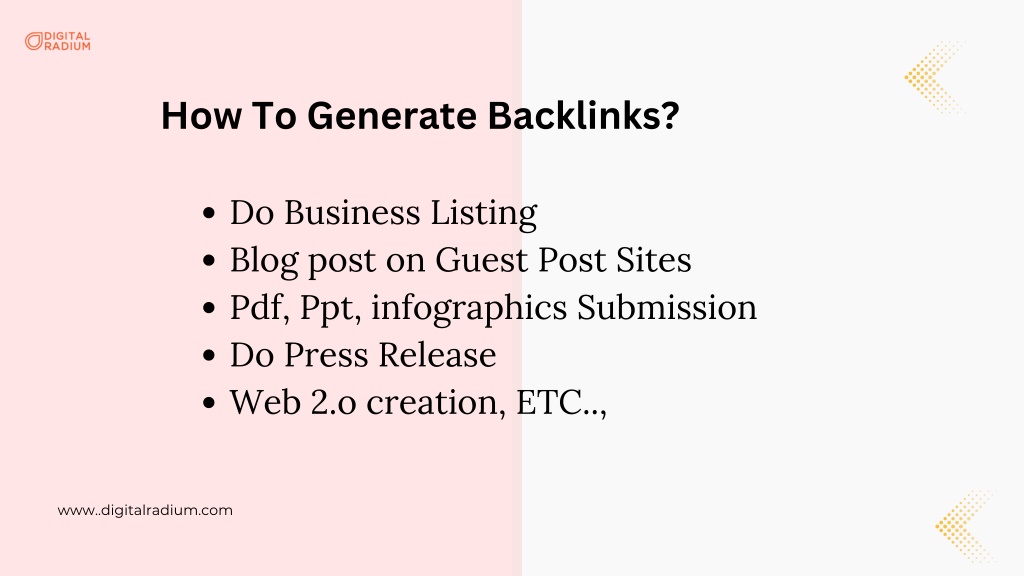 DIGITAL
RADIUM

How To Generate Backlinks?

• Do Business Listing
• Blog post on Guest Post Sites
• Pdf, Ppt, infographics Submission
• Do Press Release
• Web 2.o creation, ETC..,

www..digitalradium.com